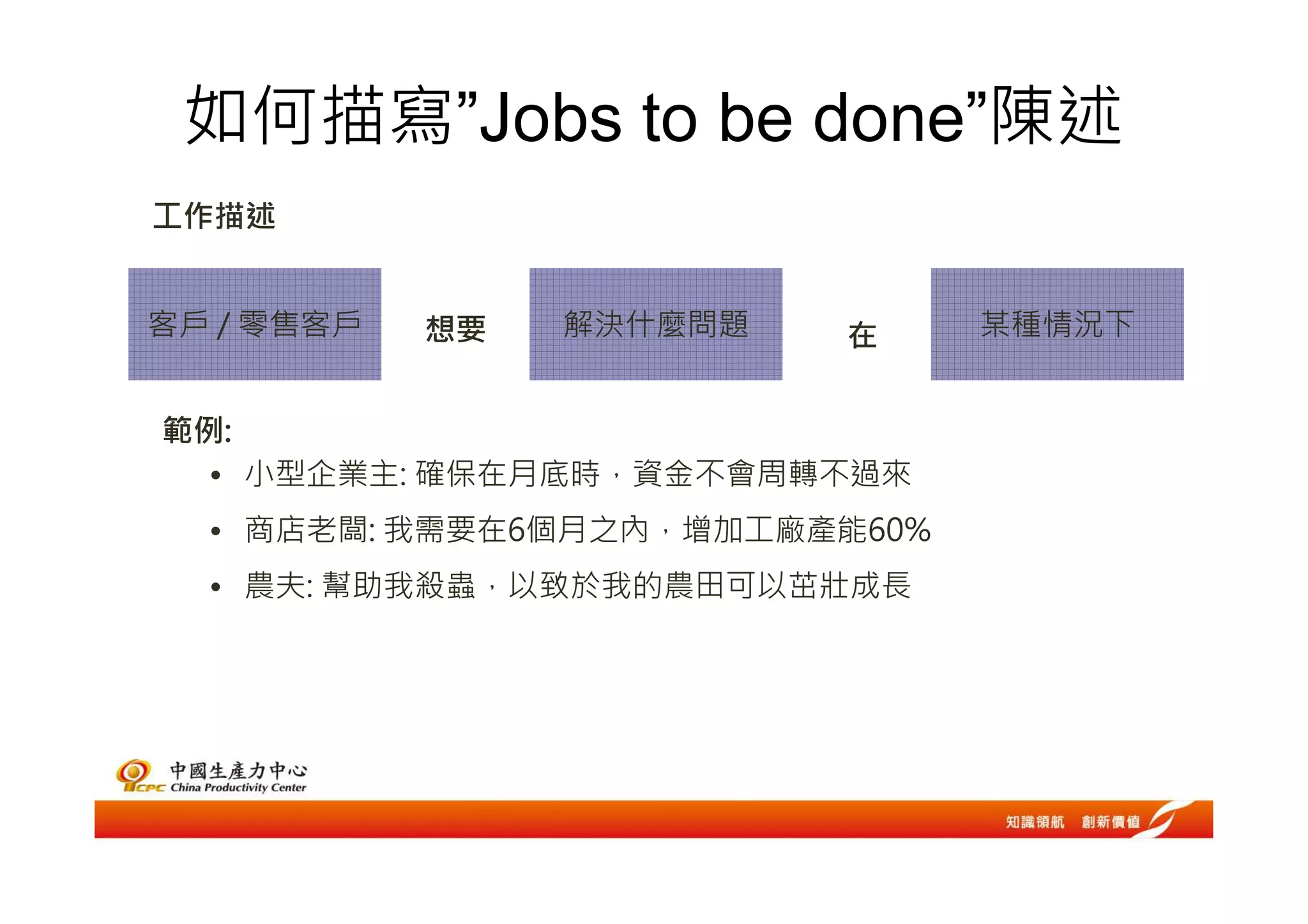 如何描寫”Jobs to be done”陳述

工作描述

客戶 / 零售客戶

想要

解決什麼問題

在

某種情況下

範例:

• 小型企業主: 確保在月底時，資金不會周轉不過來

• 商店老闆: 我需要在6個月之內，增加工廠產能60%

• 農夫: 幫助我殺蟲，以致於我的農田可以茁壯成長

CPC 中國生產力中心 China Productivity Center

知識領航 創新價值